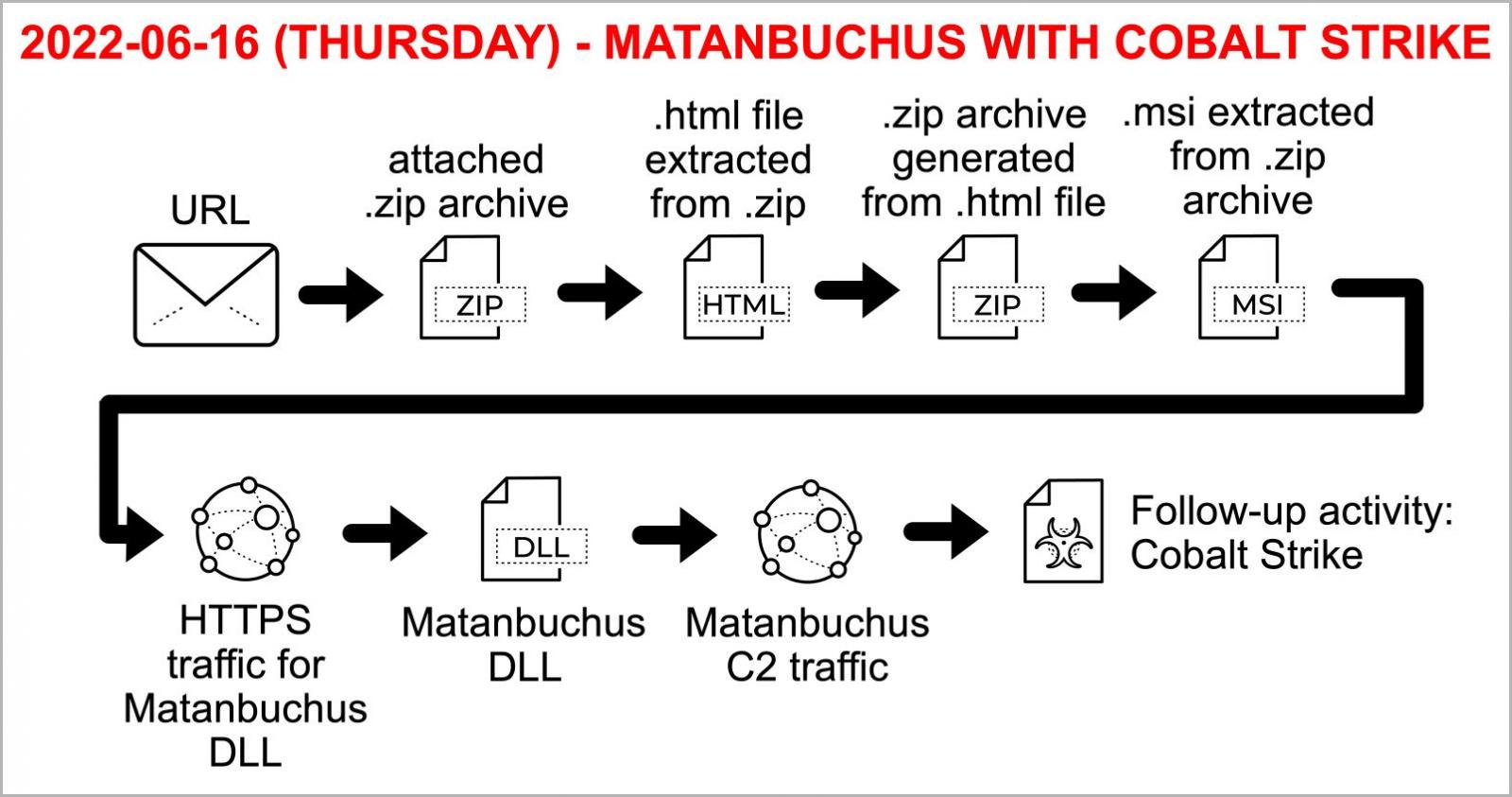 2022-06-16 (THURSDAY) - MATANBUCHUS WITH COBALT STRIKE

URL

attached .zip archive

ZIP

.html file extracted from .zip

HTML

.zip archive generated from .html file

ZIP

.msi extracted from .zip archive

MSI

HTTPS traffic for Matanbuchus DLL

DLL

Matanbuchus DLL

Matanbuchus C2 traffic

Follow-up activity: Cobalt Strike